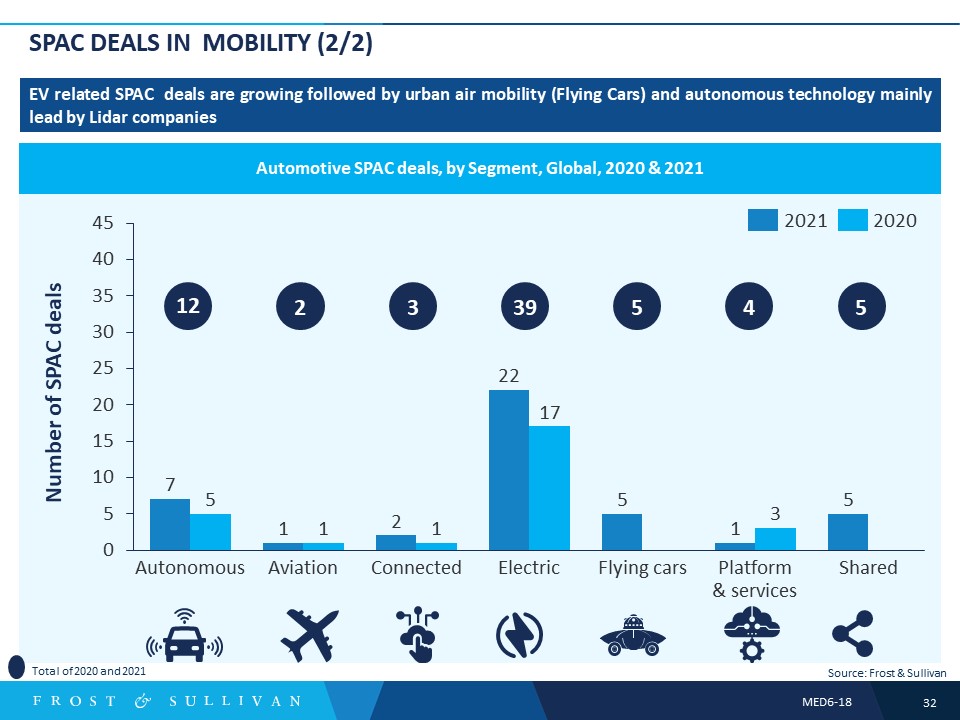 SPAC DEALS IN MOBILITY (2/2)

EV related SPAC deals are growing followed by urban air mobility (Flying Cars) and autonomous technology mainly lead by Lidar companies

Automotive SPAC deals, by Segment, Global, 2020 & 2021

2021 2020

Number of SPAC deals

45
40
35
30
25
20
15
10
5
0

12 2 3 39 5 4 5

7 5 1 1 2 1 22 17 5 1 3 5

Autonomous Aviation Connected Electric Flying cars Platform & services Shared

Total of 2020 and 2021

Source: Frost & Sullivan

FROST & SULLIVAN

MED6-18

32